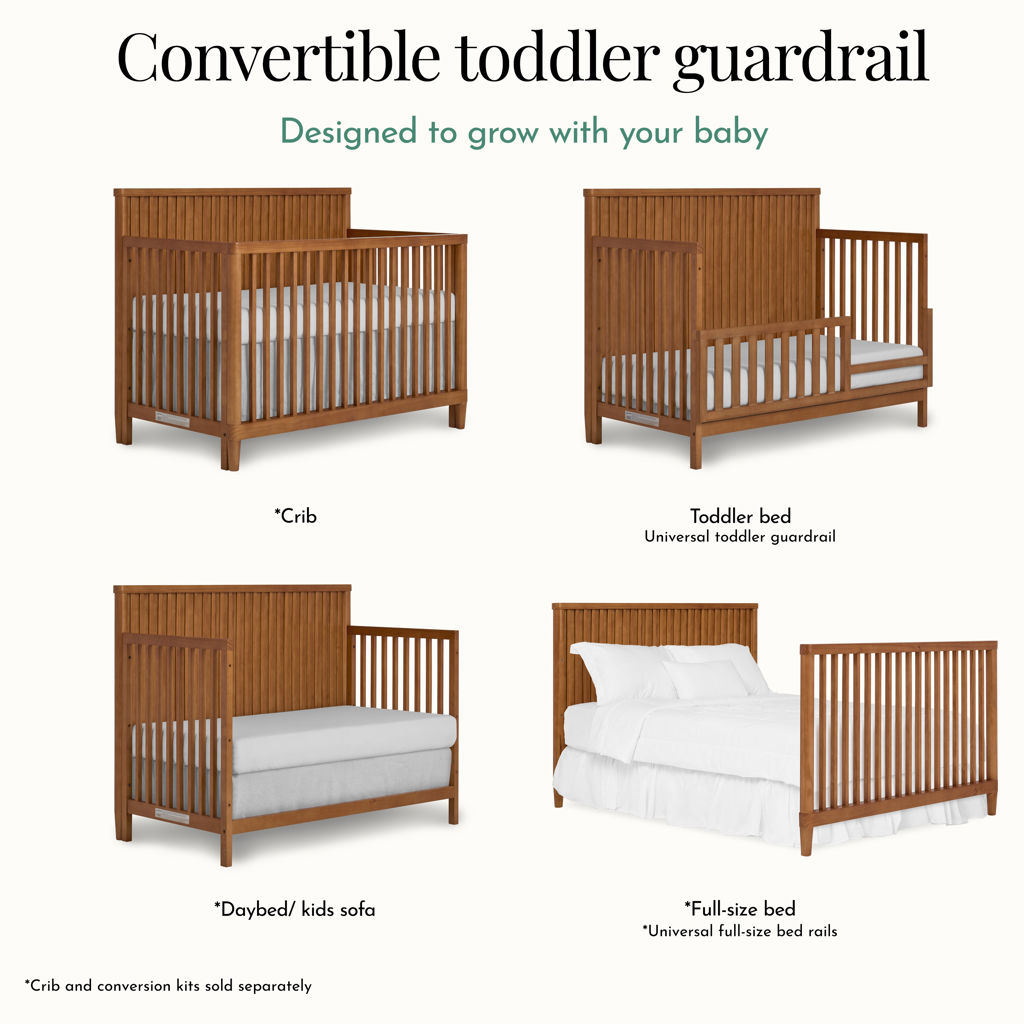 Convertible toddler guardrail

Designed to grow with your baby

*Crib

Toddler bed
Universal toddler guardrail

*Daybed/ kids sofa

*Full-size bed
*Universal full-size bed rails

*Crib and conversion kits sold separately